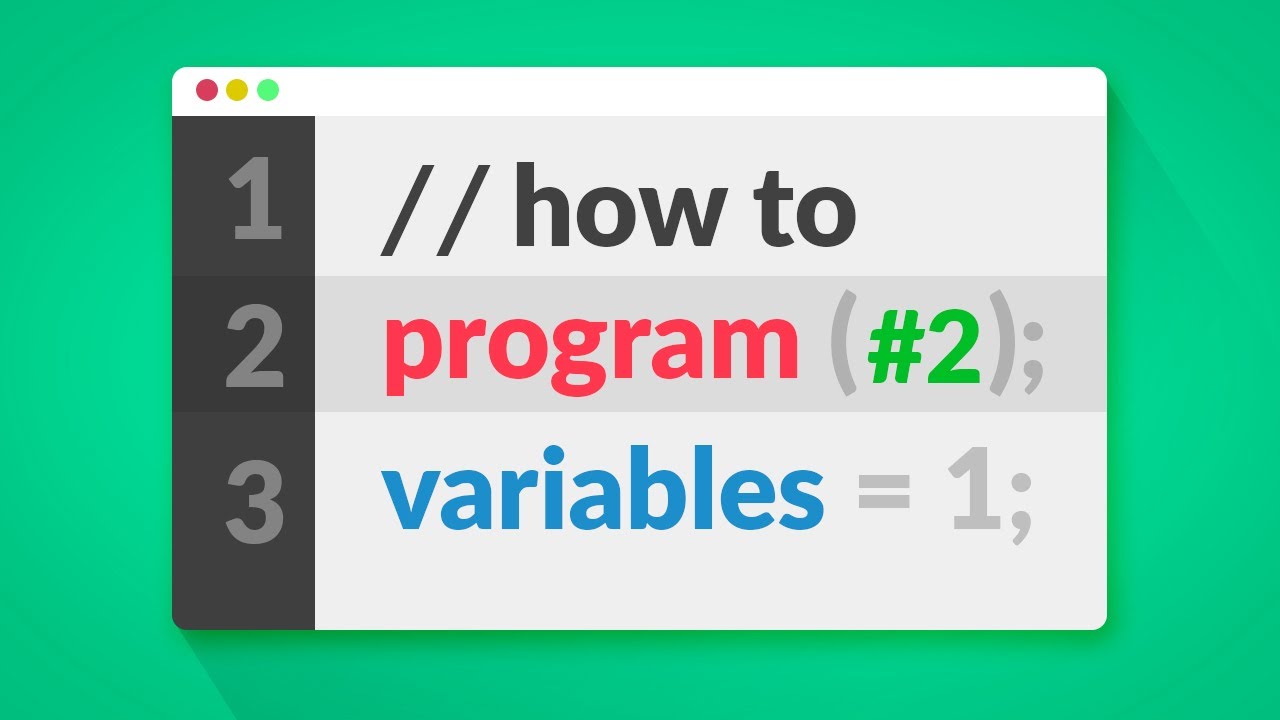 1 // how to
2 program (#2);
3 variables = 1;